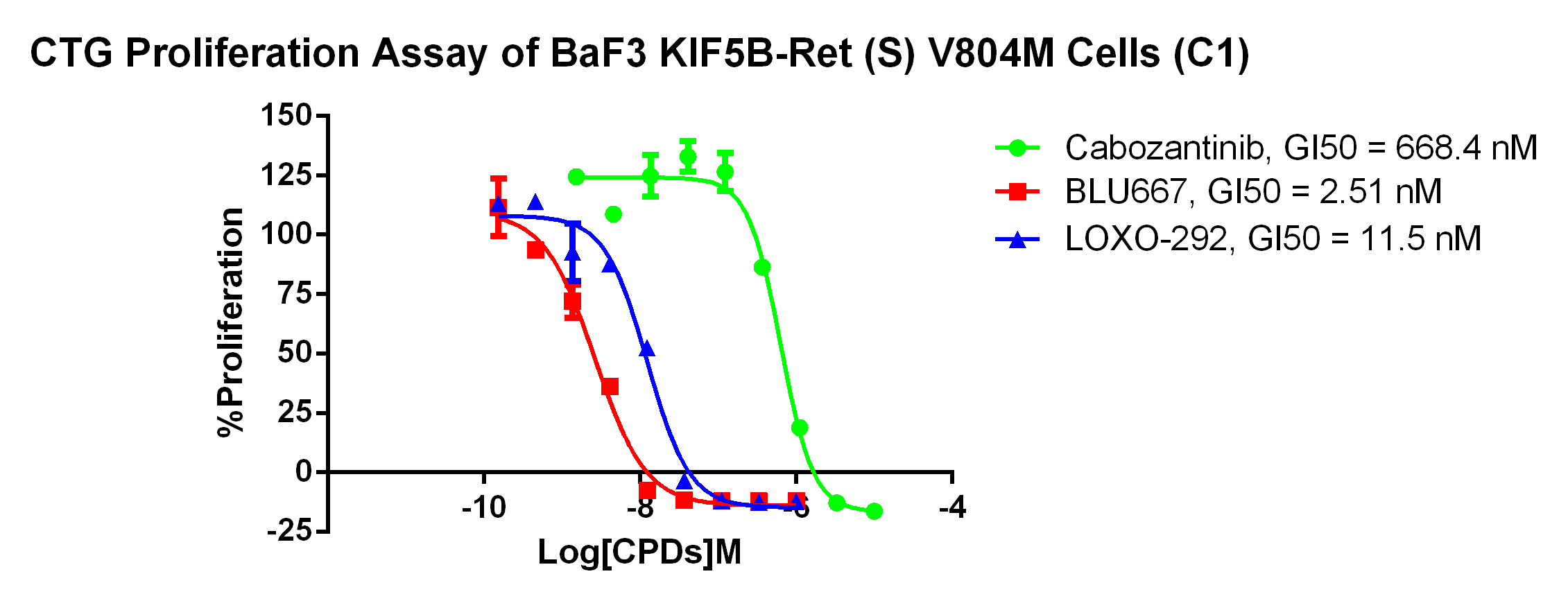 CTG Proliferation Assay of BaF3 KIF5B-Ret (S) V804M Cells (C1)

150
125
100
75
50
25
0
-25

%Proliferation

-10
-8
-6
-4

Log[CPDs]M

Cabozantinib, GI50 = 668.4 nM
BLU667, GI50 = 2.51 nM
LOXO-292, GI50 = 11.5 nM